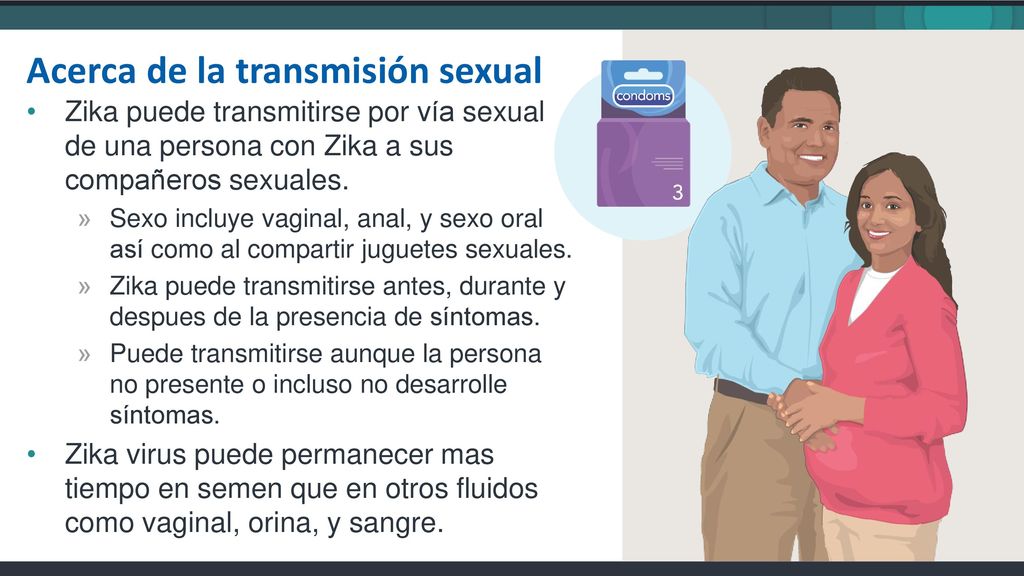 Acerca de la transmisión sexual

• Zika puede transmitirse por vía sexual de una persona con Zika a sus compañeros sexuales.

» Sexo incluye vaginal, anal, y sexo oral así como al compartir juguetes sexuales.

» Zika puede transmitirse antes, durante y despues de la presencia de síntomas.

» Puede transmitirse aunque la persona no presente o incluso no desarrolle síntomas.

• Zika virus puede permanecer mas tiempo en semen que en otros fluidos como vaginal, orina, y sangre.

condoms

3